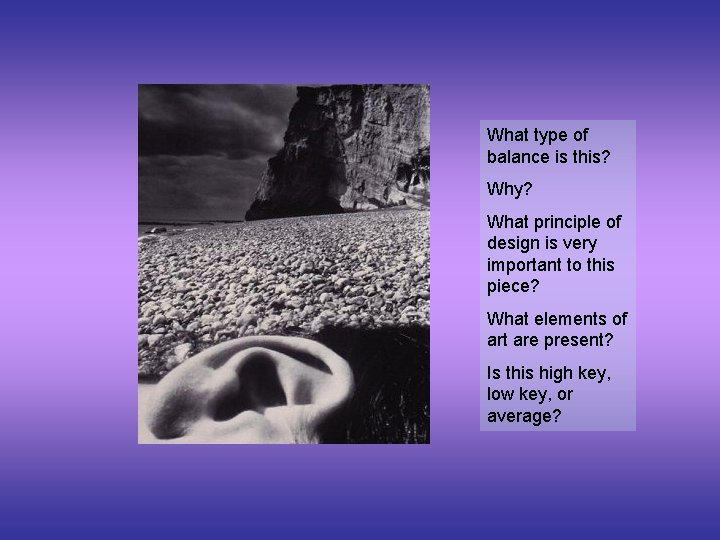 What type of balance is this?

Why?

What principle of design is very important to this piece?

What elements of art are present?

Is this high key, low key, or average?